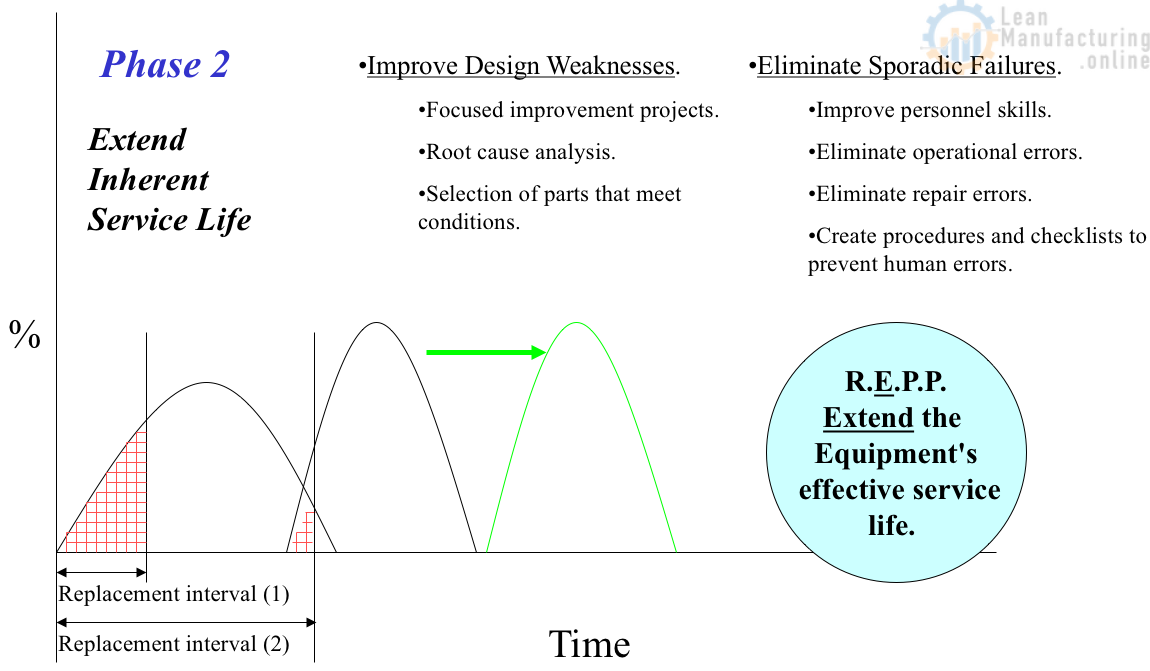 Lean Manufacturing .online

Phase 2

Extend Inherent Service Life

•Improve Design Weaknesses.

•Focused improvement projects.

•Root cause analysis.

•Selection of parts that meet conditions.

•Eliminate Sporadic Failures.

•Improve personnel skills.

•Eliminate operational errors.

•Eliminate repair errors.

•Create procedures and checklists to prevent human errors.

%

R.E.P.P. Extend the Equipment's effective service life.

Replacement interval (1)

Replacement interval (2)

Time